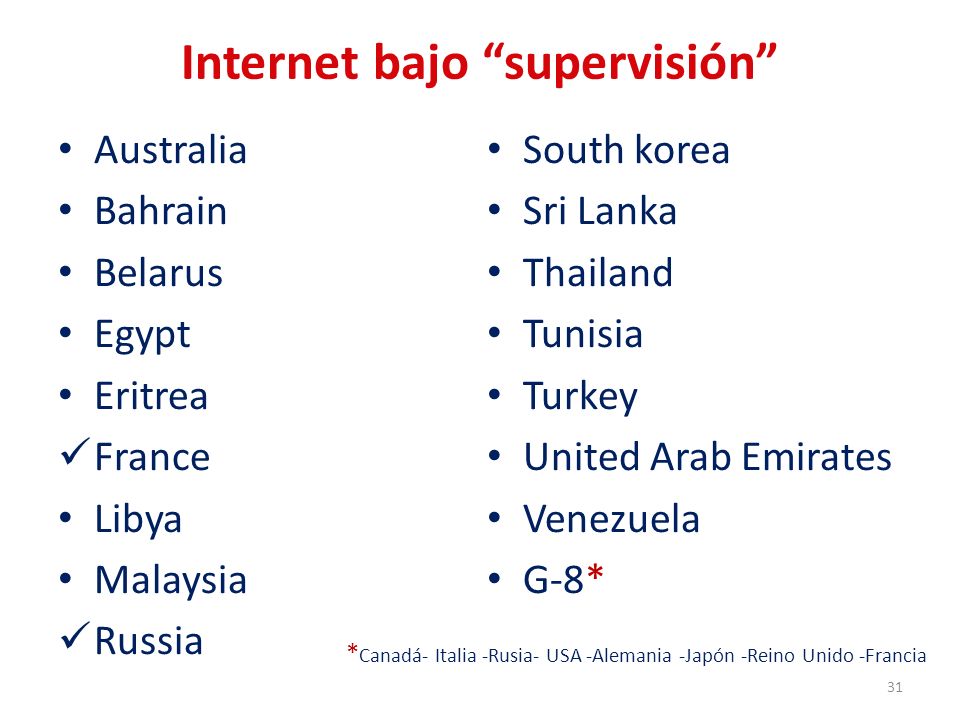 Internet bajo “supervisión”

• Australia
• Bahrain
• Belarus
• Egypt
• Eritrea
✓ France
• Libya
• Malaysia
✓ Russia

• South korea
• Sri Lanka
• Thailand
• Tunisia
• Turkey
• United Arab Emirates
• Venezuela
• G-8*

*Canadá- Italia -Rusia- USA -Alemania -Japón -Reino Unido -Francia

31